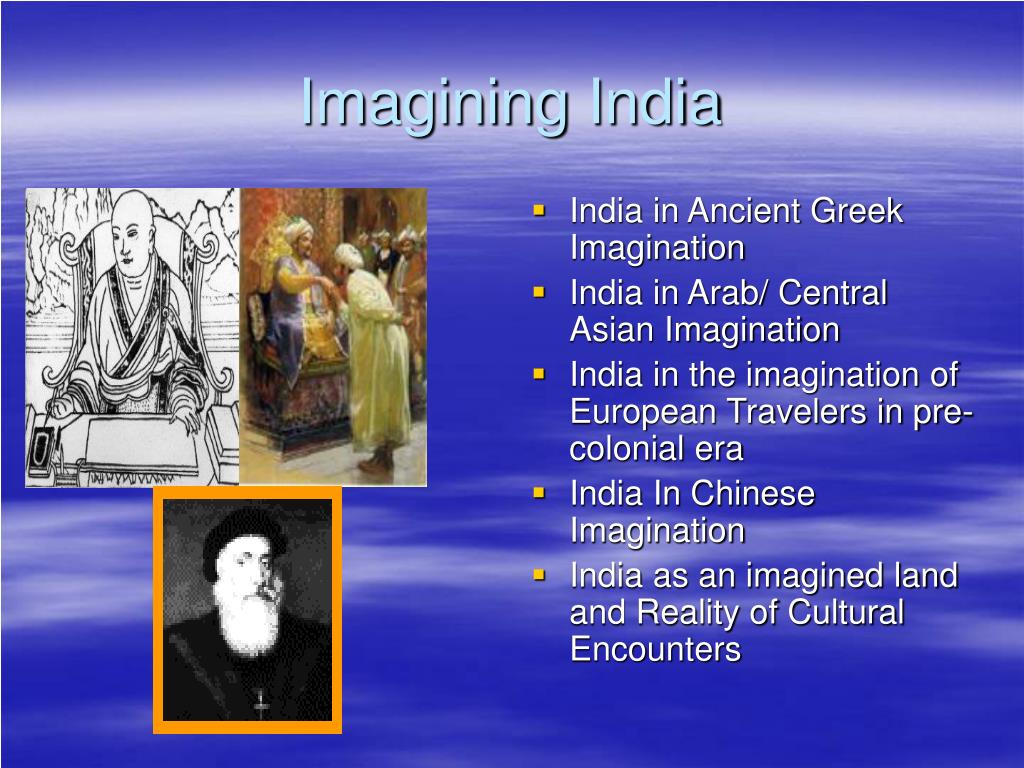 Imagining India

- India in Ancient Greek Imagination
- India in Arab/ Central Asian Imagination
- India in the imagination of European Travelers in pre-colonial era
- India In Chinese Imagination
- India as an imagined land and Reality of Cultural Encounters